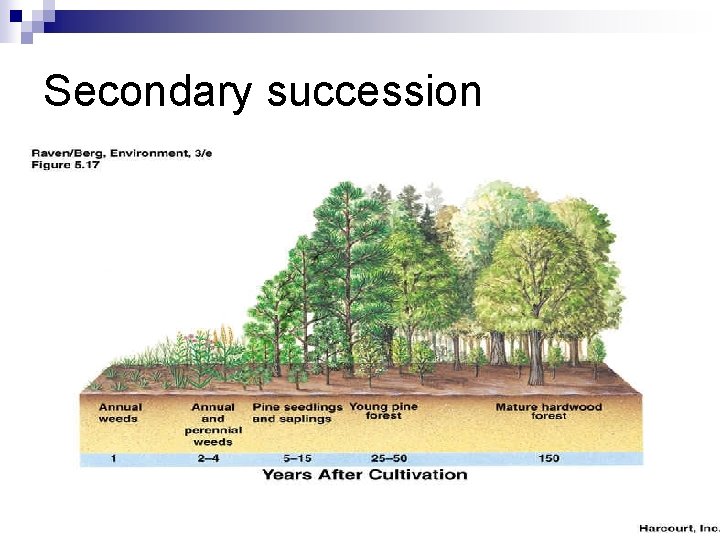 Secondary succession

Raven/Berg, Environment, 3/e
Figure 5.17

Annual weeds

Annual and perennial weeds

Pine seedlings and saplings

Young pine forest

Mature hardwood forest

1

2–4

5–15

25–50

150

Years After Cultivation

Harcourt, Inc.